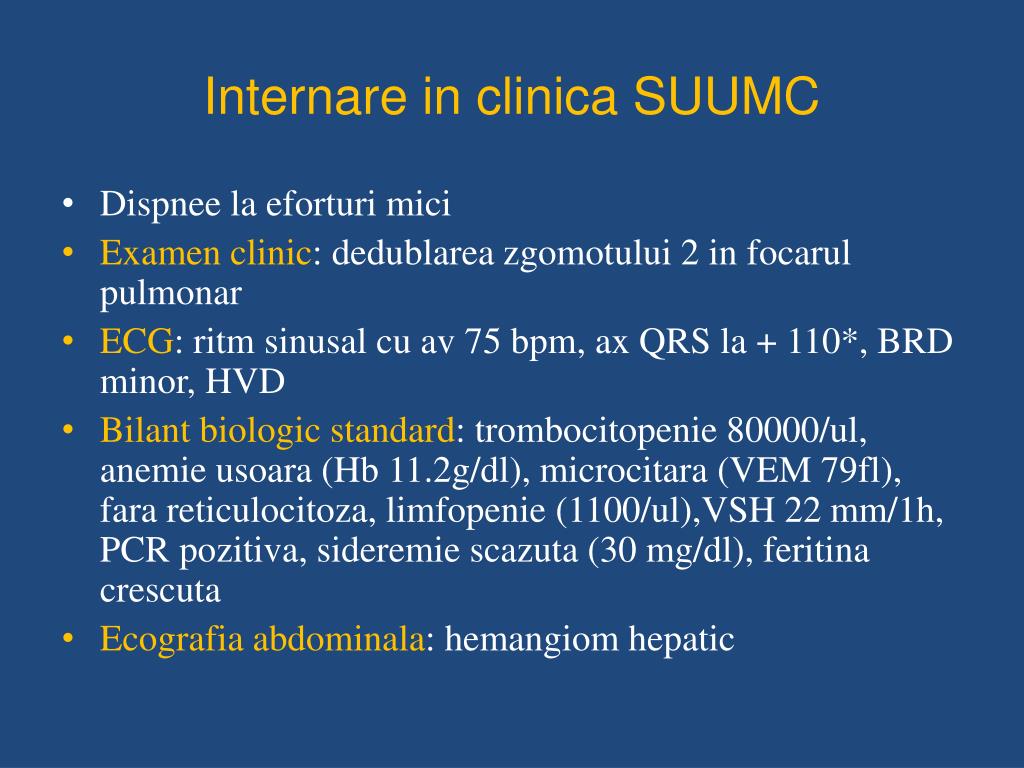 Internare in clinica SUUMC

• Dispnee la eforturi mici
• Examen clinic: dedublarea zgomotului 2 in focarul pulmonar
• ECG: ritm sinusal cu av 75 bpm, ax QRS la + 110*, BRD minor, HVD
• Bilant biologic standard: trombocitopenie 80000/ul, anemie usoara (Hb 11.2g/dl), microcitara (VEM 79fl), fara reticulocitoza, limfopenie (1100/ul),VSH 22 mm/1h, PCR pozitiva, sideremie scazuta (30 mg/dl), feritina crescuta
• Ecografia abdominala: hemangiom hepatic